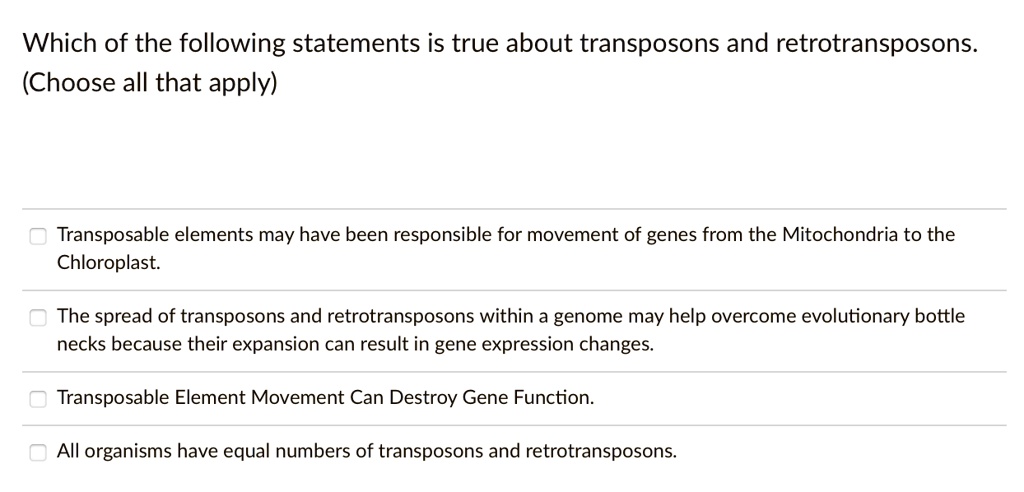 Which of the following statements is true about transposons and retrotransposons. (Choose all that apply)

Transposable elements may have been responsible for movement of genes from the Mitochondria to the Chloroplast.

The spread of transposons and retrotransposons within a genome may help overcome evolutionary bottle necks because their expansion can result in gene expression changes.

Transposable Element Movement Can Destroy Gene Function.

All organisms have equal numbers of transposons and retrotransposons.